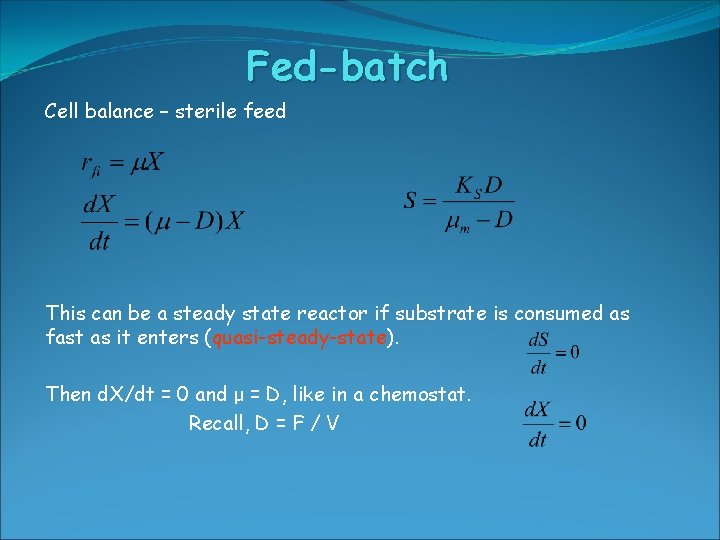 Fed-batch

Cell balance – sterile feed

$r_{fi} = \mu X$

$\frac{dX}{dt} = (\mu - D)X$

$S = \frac{K_S D}{\mu_m - D}$

This can be a steady state reactor if substrate is consumed as fast as it enters (quasi-steady-state).

$\frac{dS}{dt} = 0$

Then dX/dt = 0 and μ = D, like in a chemostat.

Recall, D = F / V

$\frac{dX}{dt} = 0$